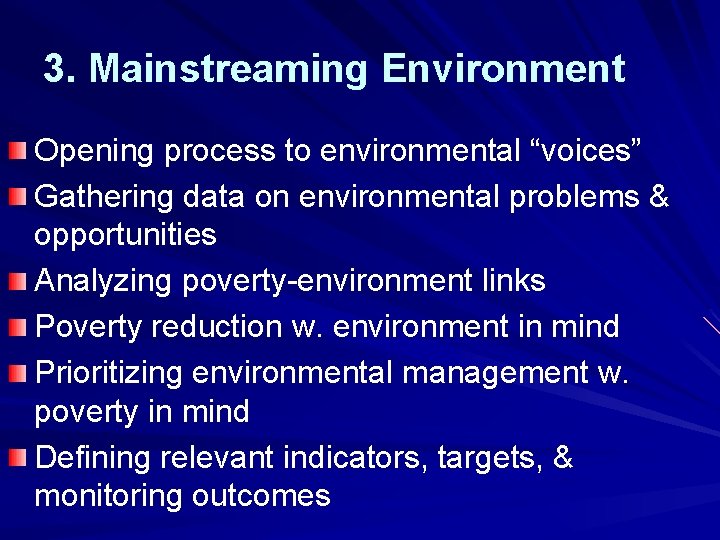 3. Mainstreaming Environment

Opening process to environmental “voices”

Gathering data on environmental problems & opportunities

Analyzing poverty-environment links

Poverty reduction w. environment in mind

Prioritizing environmental management w. poverty in mind

Defining relevant indicators, targets, & monitoring outcomes